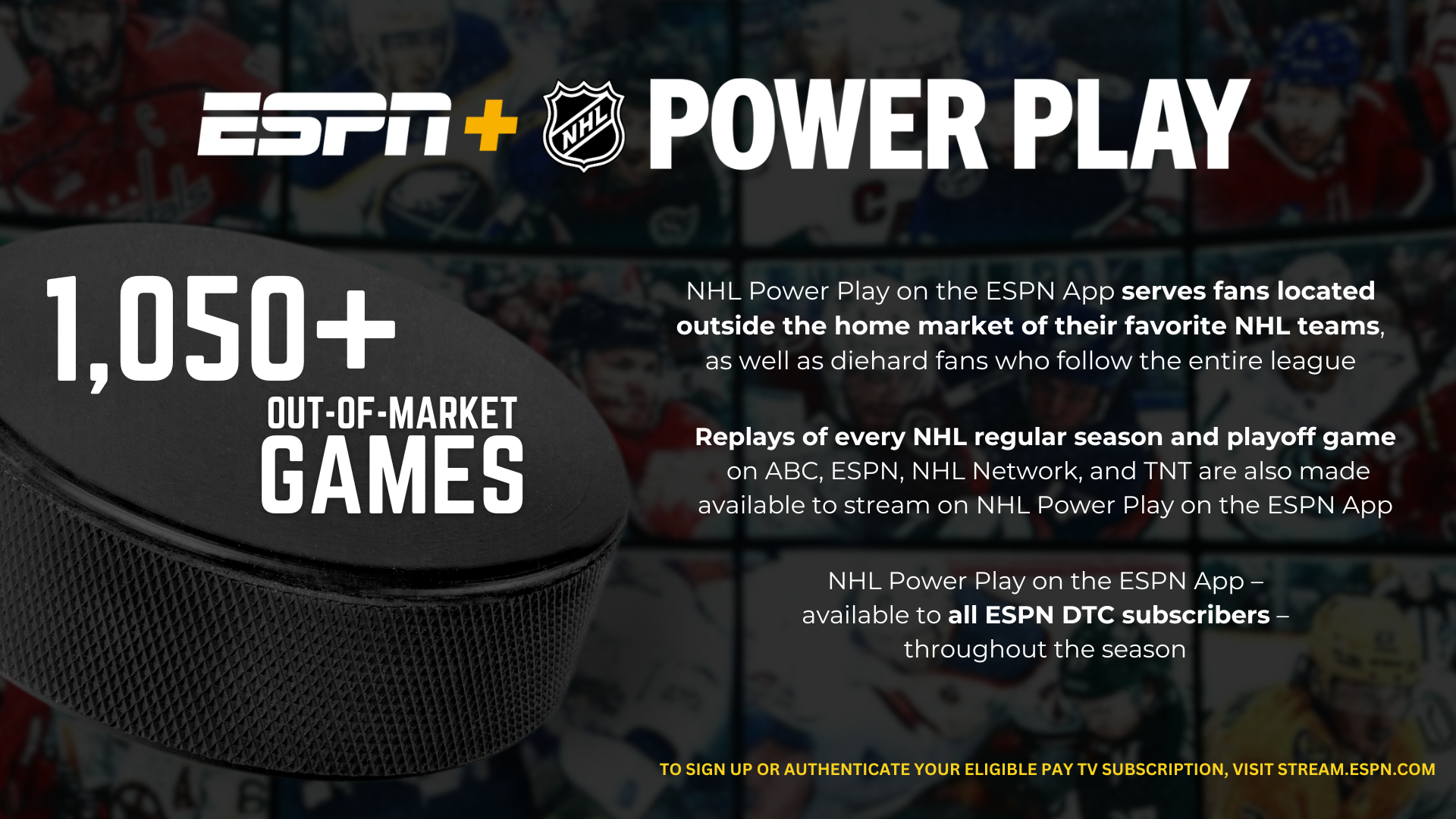 ESPN+ NHL POWER PLAY

1,050+ OUT-OF-MARKET GAMES

NHL Power Play on the ESPN App serves fans located outside the home market of their favorite NHL teams, as well as diehard fans who follow the entire league

Replays of every NHL regular season and playoff game on ABC, ESPN, NHL Network, and TNT are also made available to stream on NHL Power Play on the ESPN App

NHL Power Play on the ESPN App – available to all ESPN DTC subscribers – throughout the season

TO SIGN UP OR AUTHENTICATE YOUR ELIGIBLE PAY TV SUBSCRIPTION, VISIT STREAM.ESPN.COM